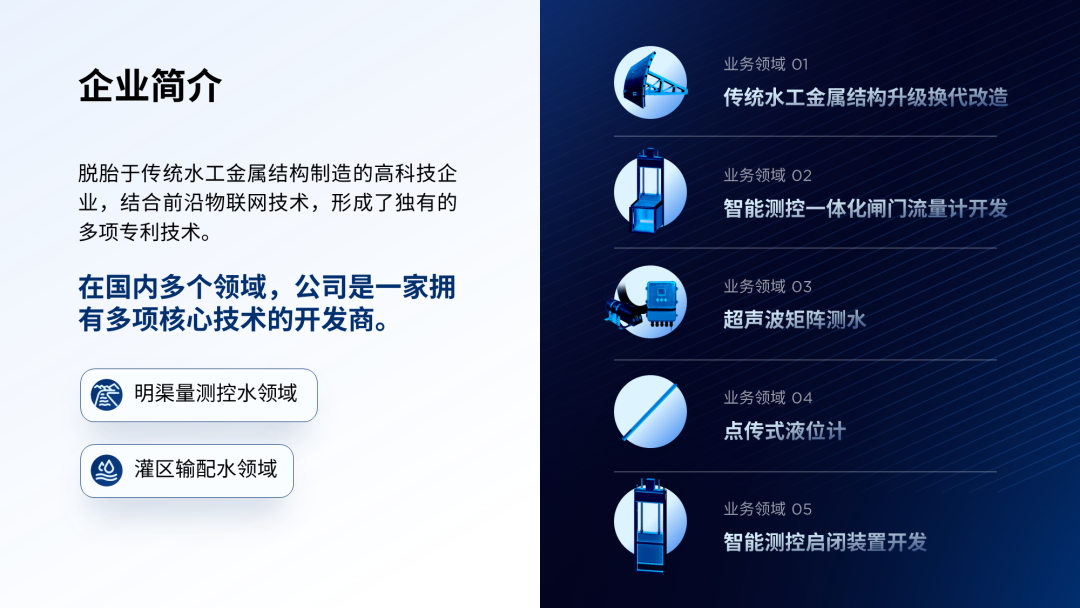 企业简介

脱胎于传统水工金属结构制造的高科技企业，结合前沿物联网技术，形成了独有的多项专利技术。

在国内多个领域，公司是一家拥有多项核心技术的开发商。

明渠量测控水领域

灌区输配水领域

业务领域 01
传统水工金属结构升级换代改造

业务领域 02
智能测控一体化闸门流量计开发

业务领域 03
超声波矩阵测水

业务领域 04
点传式液位计

业务领域 05
智能测控启闭装置开发